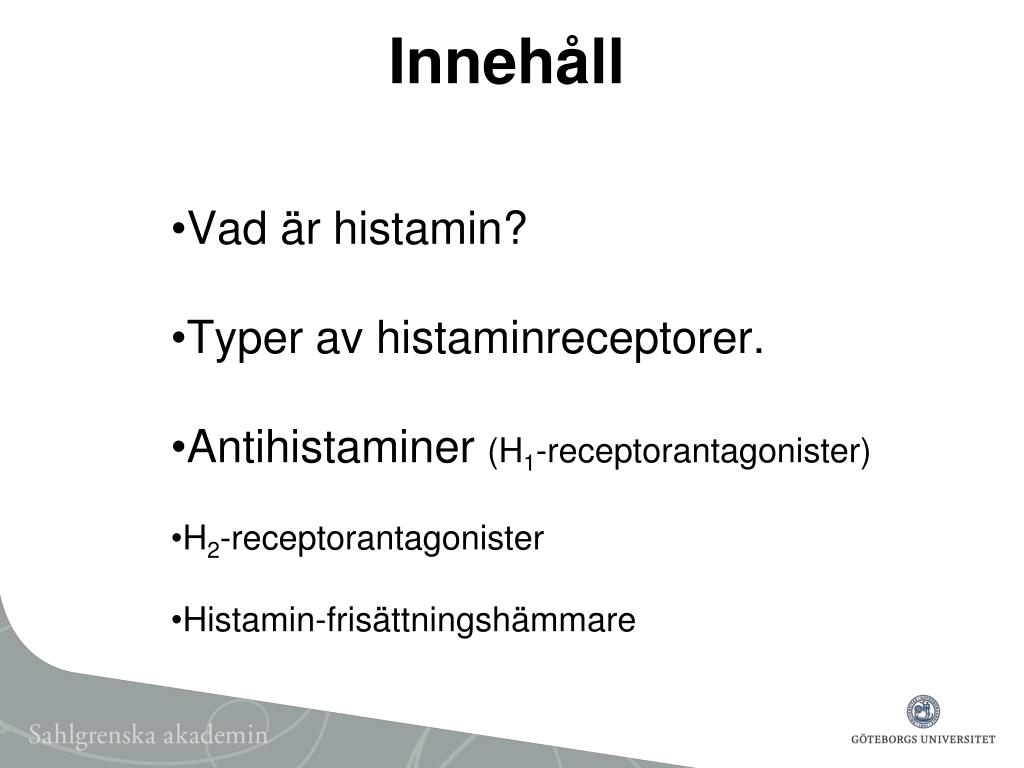 Innehåll

•Vad är histamin?

•Typer av histaminreceptorer.

•Antihistaminer ($H_1$-receptorantagonister)

•$H_2$-receptorantagonister

•Histamin-frisättningshämmare

Sahlgrenska akademin

GÖTEBORGS UNIVERSITET